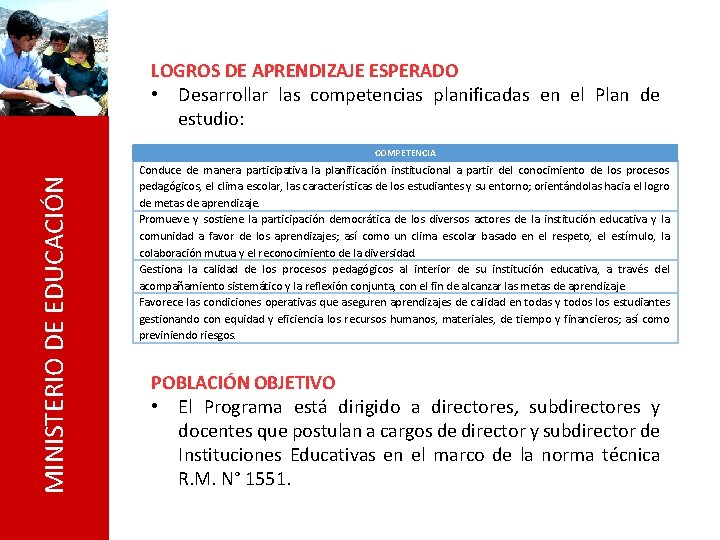 MINISTERIO DE EDUCACIÓN

LOGROS DE APRENDIZAJE ESPERADO

• Desarrollar las competencias planificadas en el Plan de estudio:

| COMPETENCIA |
|---|
| Conduce de manera participativa la planificación institucional a partir del conocimiento de los procesos pedagógicos, el clima escolar, las características de los estudiantes y su entorno; orientándolas hacia el logro de metas de aprendizaje. |
| Promueve y sostiene la participación democrática de los diversos actores de la institución educativa y la comunidad a favor de los aprendizajes; así como un clima escolar basado en el respeto, el estímulo, la colaboración mutua y el reconocimiento de la diversidad. |
| Gestiona la calidad de los procesos pedagógicos al interior de su institución educativa, a través del acompañamiento sistemático y la reflexión conjunta, con el fin de alcanzar las metas de aprendizaje |
| Favorece las condiciones operativas que aseguren aprendizajes de calidad en todas y todos los estudiantes gestionando con equidad y eficiencia los recursos humanos, materiales, de tiempo y financieros; así como previniendo riesgos. |

POBLACIÓN OBJETIVO

• El Programa está dirigido a directores, subdirectores y docentes que postulan a cargos de director y subdirector de Instituciones Educativas en el marco de la norma técnica R.M. N° 1551.